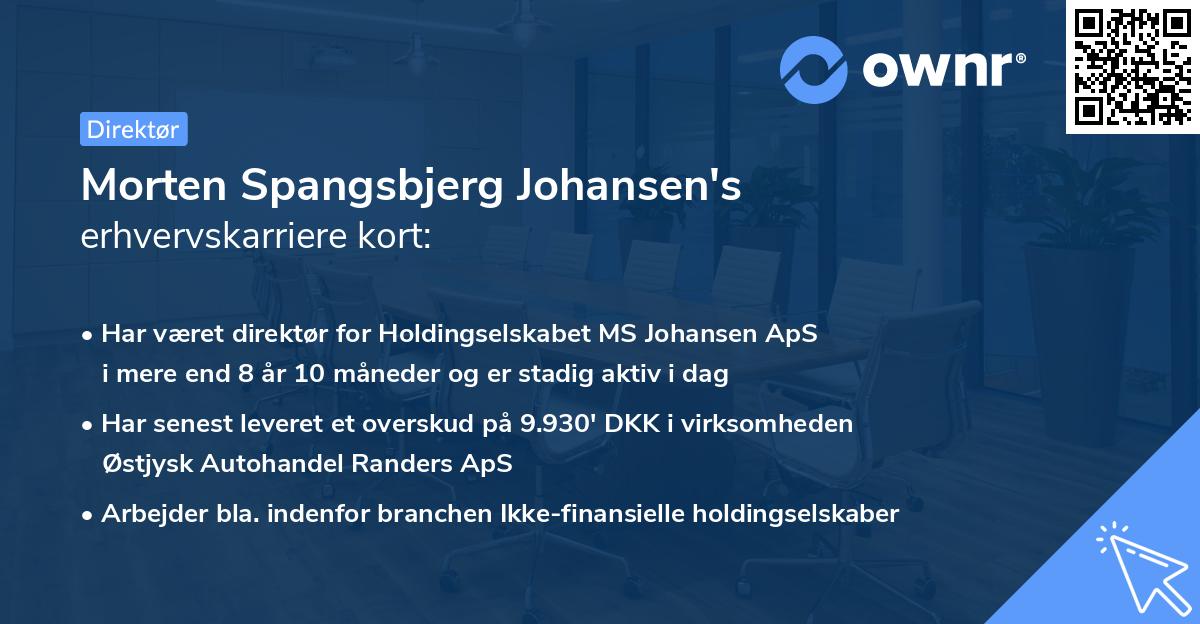 ownr®

Direktør

Morten Spangsbjerg Johansen's
erhvervskarriere kort:

• Har været direktør for Holdingselskabet MS Johansen ApS i mere end 8 år 10 måneder og er stadig aktiv i dag

• Har senest leveret et overskud på 9.930' DKK i virksomheden Østjysk Autohandel Randers ApS

• Arbejder bla. indenfor branchen Ikke-finansielle holdingselskaber